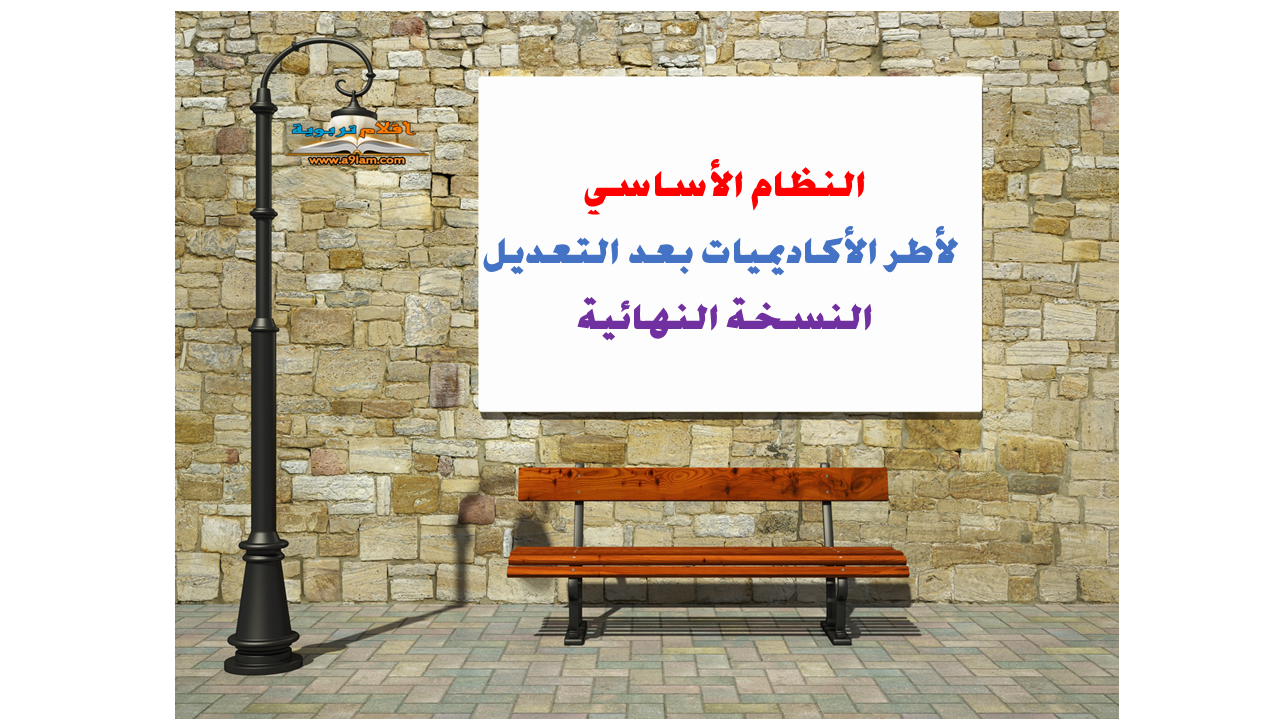 أقلام تربوية
www.a9lam.com

النظام الأساسي
لأطر الأكاديميات بعد التعديل
النسخة النهائية